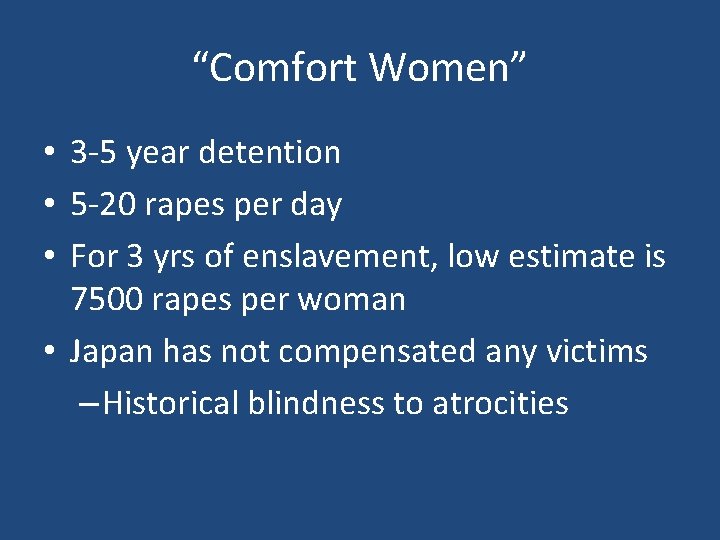 “Comfort Women”

• 3-5 year detention
• 5-20 rapes per day
• For 3 yrs of enslavement, low estimate is 7500 rapes per woman
• Japan has not compensated any victims
  – Historical blindness to atrocities